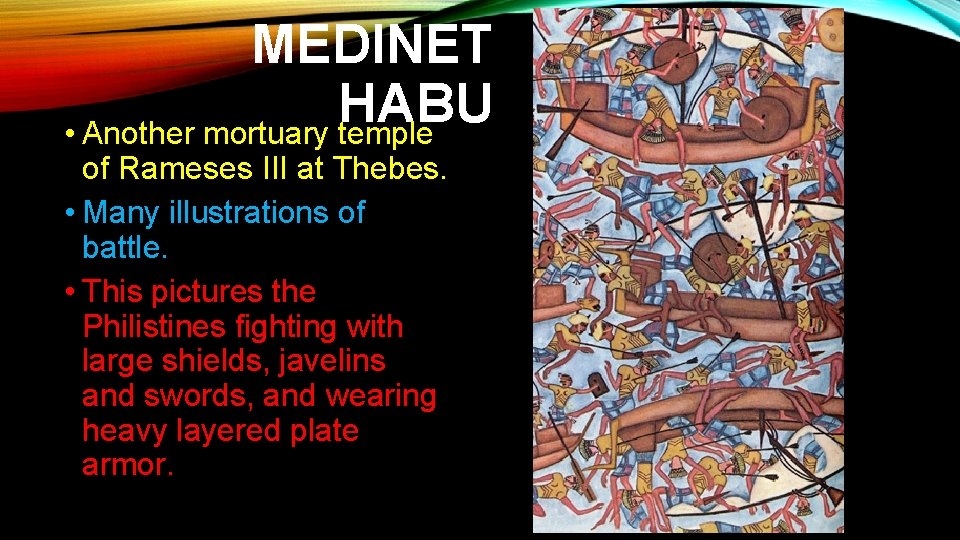 MEDINET HABU

• Another mortuary temple of Rameses III at Thebes.

• Many illustrations of battle.

• This pictures the Philistines fighting with large shields, javelins and swords, and wearing heavy layered plate armor.